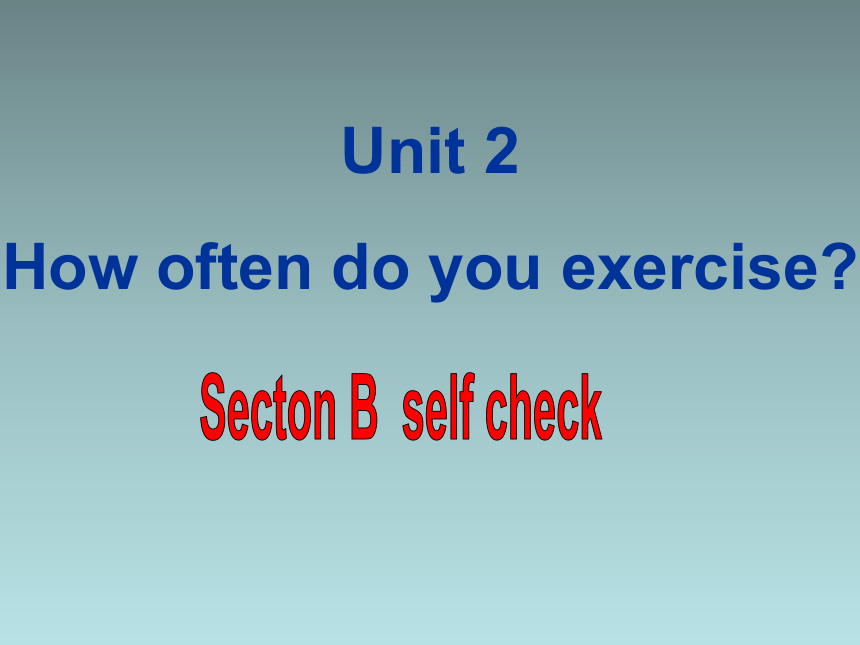 Unit 2

How often do you exercise?

Secton B self check